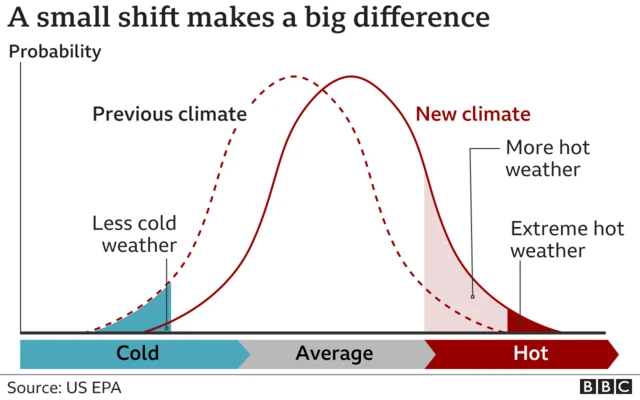 A small shift makes a big difference

Probability

Previous climate

New climate

More hot weather

Less cold weather

Extreme hot weather

Cold

Average

Hot

Source: US EPA

BBC